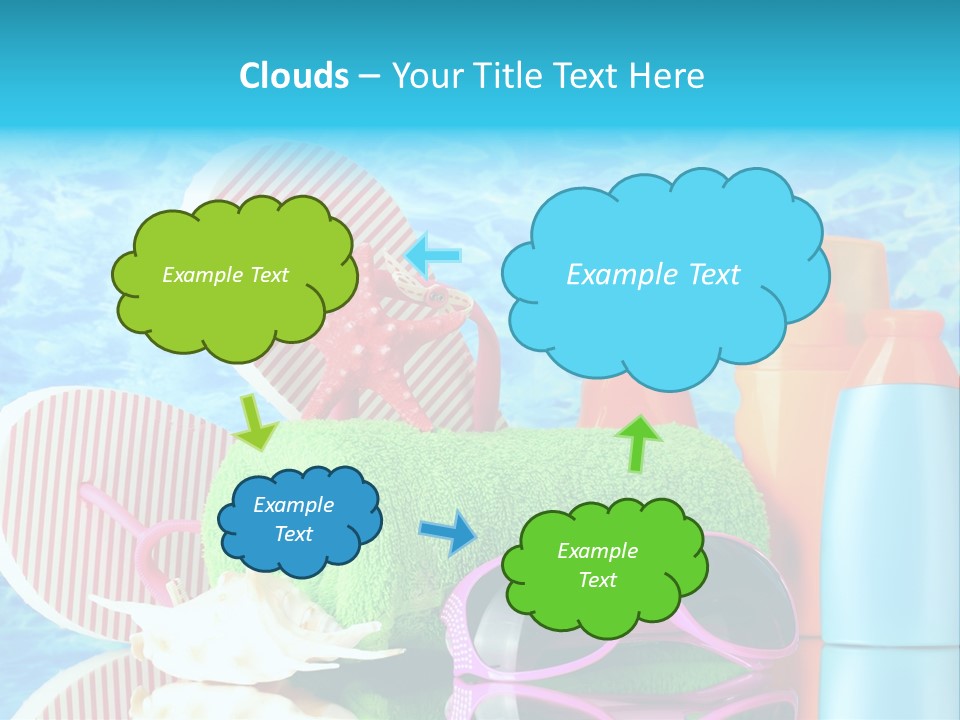 Clouds – Your Title Text Here

Example Text

Example Text

Example Text

Example Text